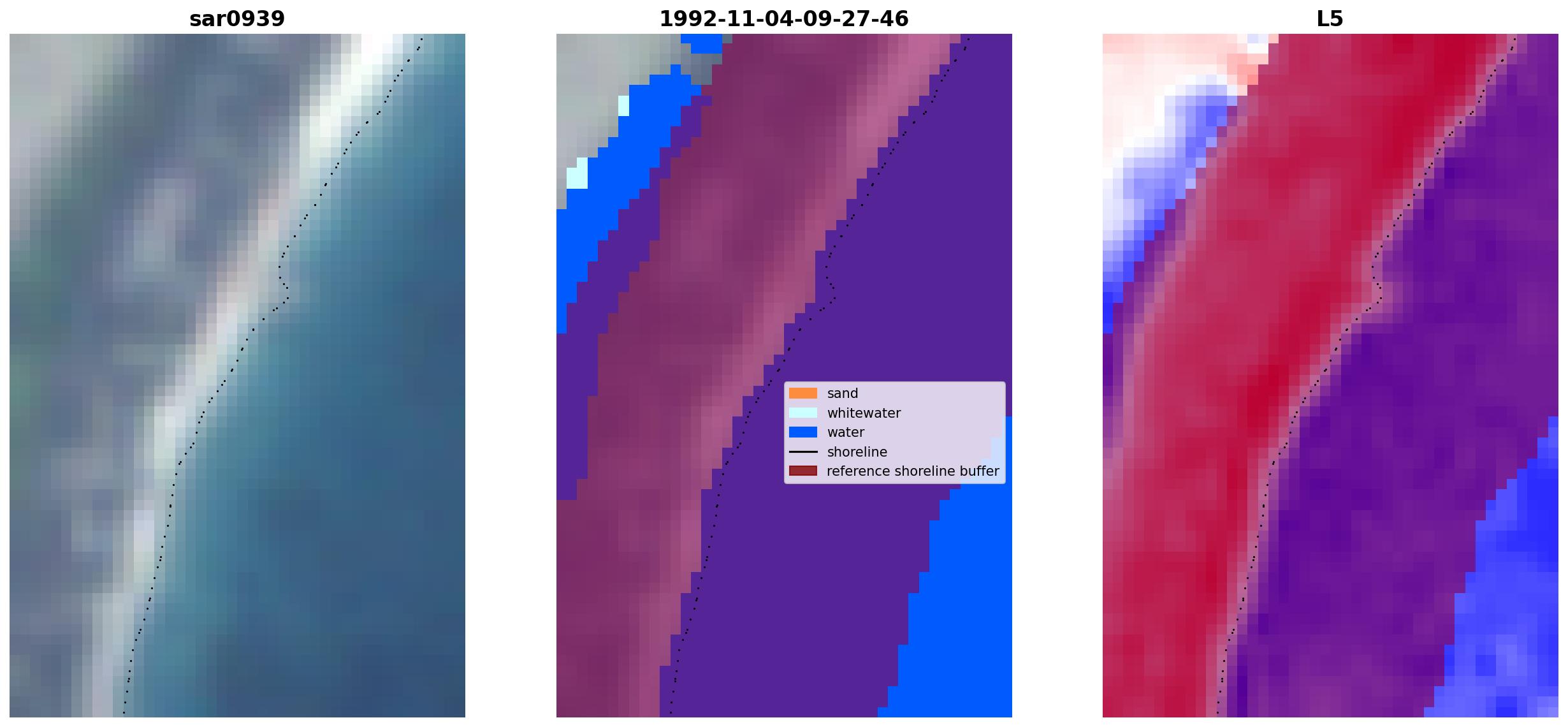 sar0939

1992-11-04-09-27-46

sand
whitewater
water
shoreline
reference shoreline buffer

L5